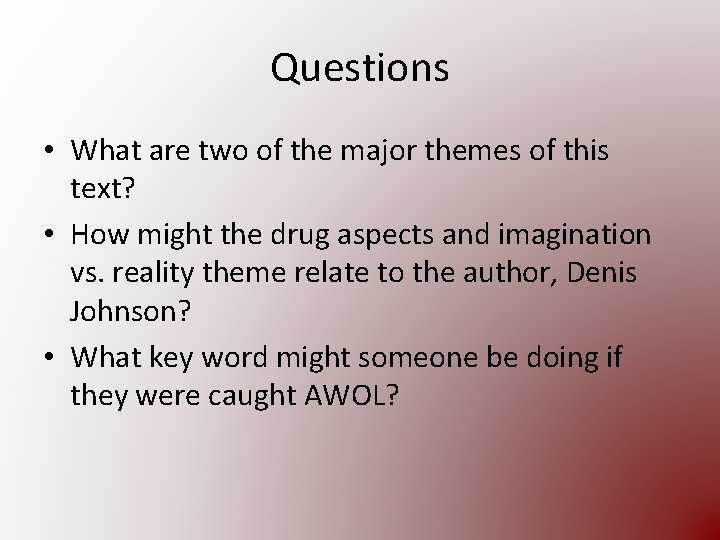 Questions

• What are two of the major themes of this text?

• How might the drug aspects and imagination vs. reality theme relate to the author, Denis Johnson?

• What key word might someone be doing if they were caught AWOL?